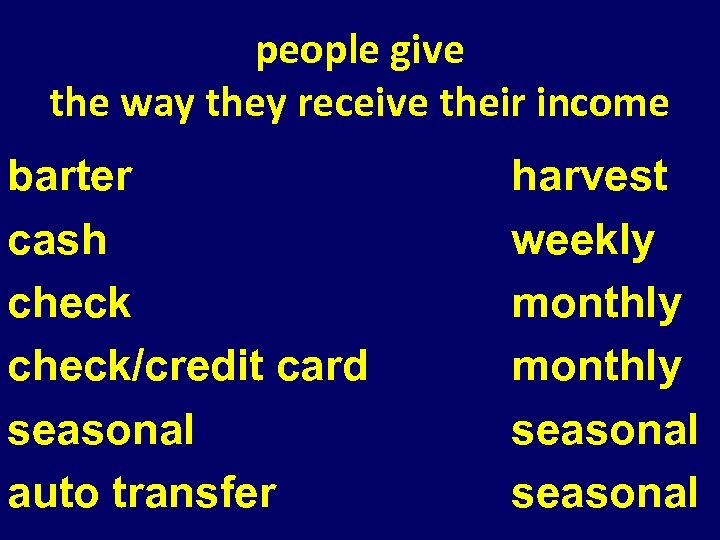 people give
the way they receive their income

| | |
|---|---|
| barter | harvest |
| cash | weekly |
| check | monthly |
| check/credit card | monthly |
| seasonal | seasonal |
| auto transfer | seasonal |